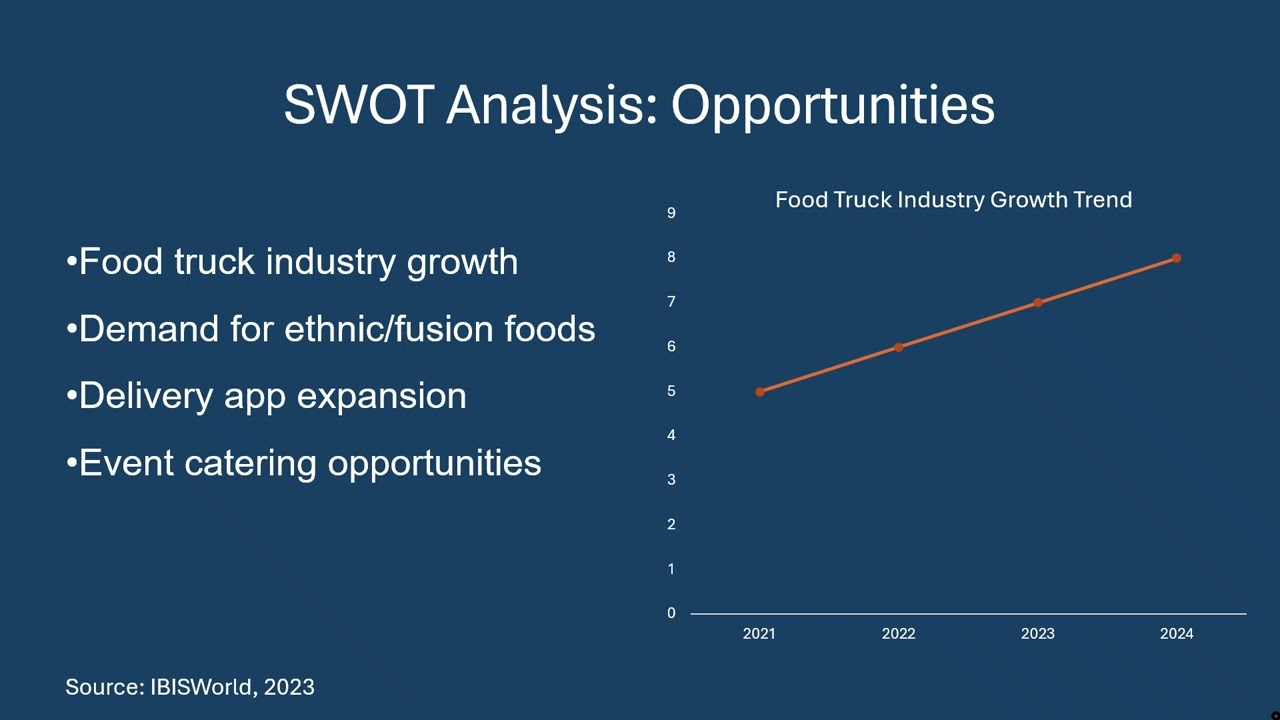 SWOT Analysis: Opportunities

•Food truck industry growth
•Demand for ethnic/fusion foods
•Delivery app expansion
•Event catering opportunities

Food Truck Industry Growth Trend

9
8
7
6
5
4
3
2
1
0

2021 2022 2023 2024

Source: IBISWorld, 2023